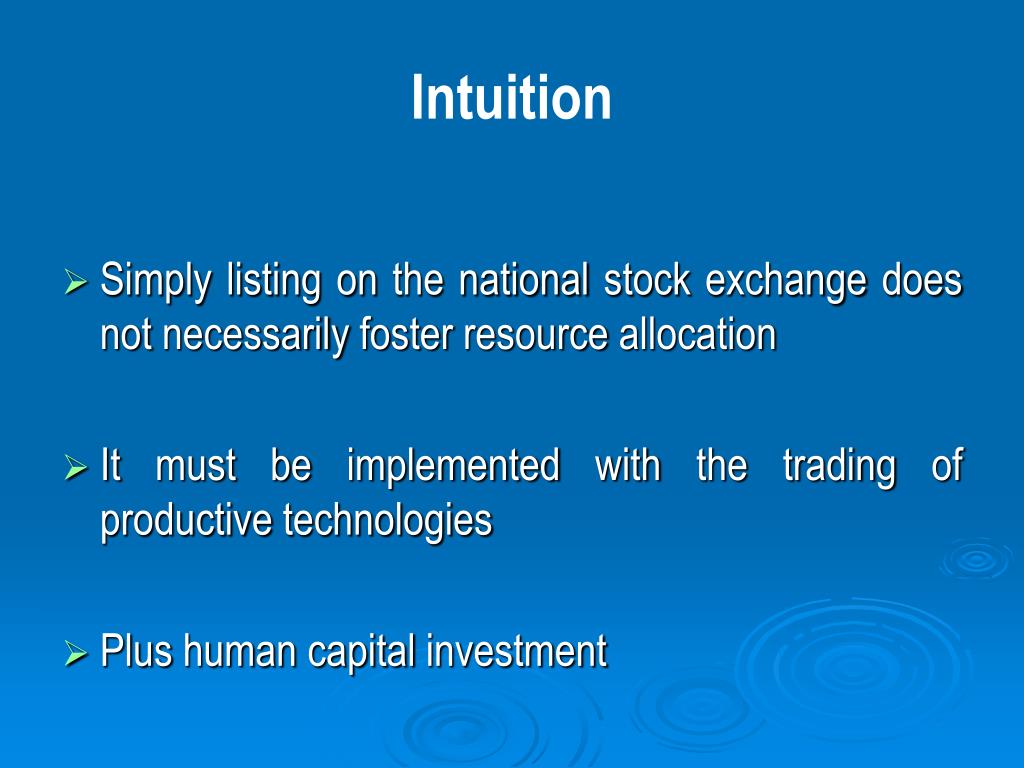 Intuition

➢ Simply listing on the national stock exchange does not necessarily foster resource allocation

➢ It must be implemented with the trading of productive technologies

➢ Plus human capital investment